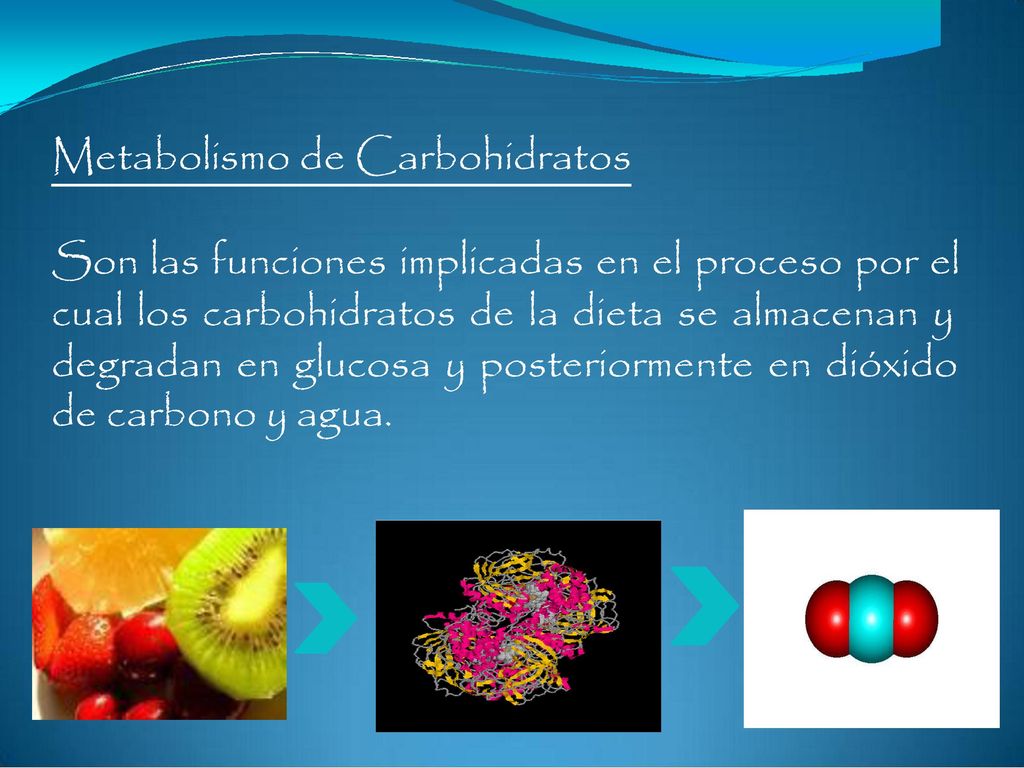 Metabolismo de Carbohidratos

Son las funciones implicadas en el proceso por el cual los carbohidratos de la dieta se almacenan y degradan en glucosa y posteriormente en dióxido de carbono y agua.